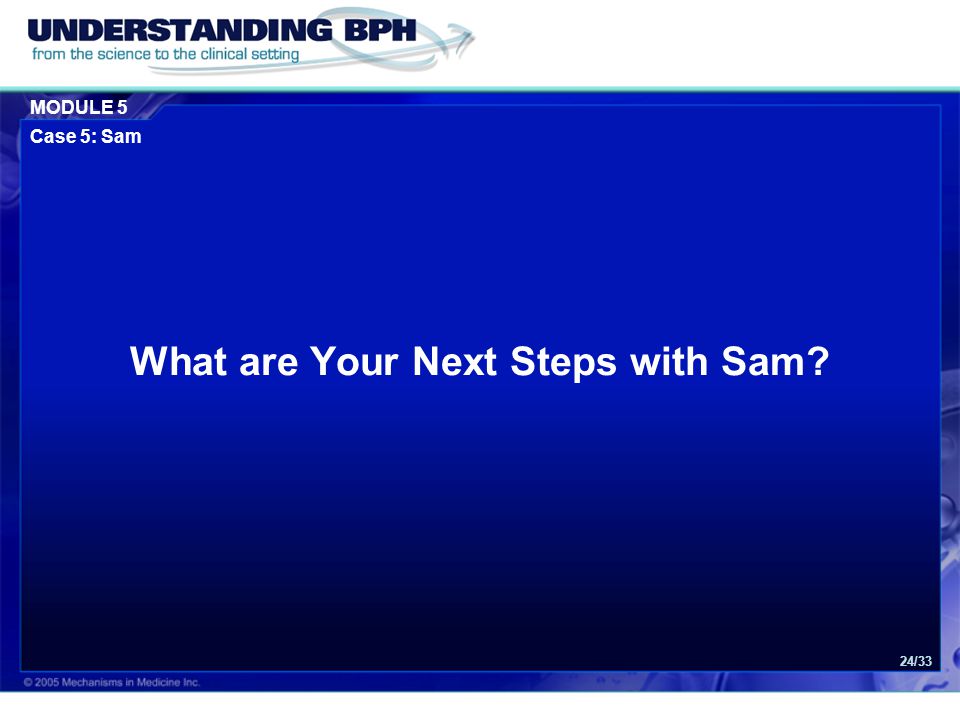 UNDERSTANDING BPH
from the science to the clinical setting

MODULE 5
Case 5: Sam

What are Your Next Steps with Sam?

24/33

© 2005 Mechanisms in Medicine Inc.